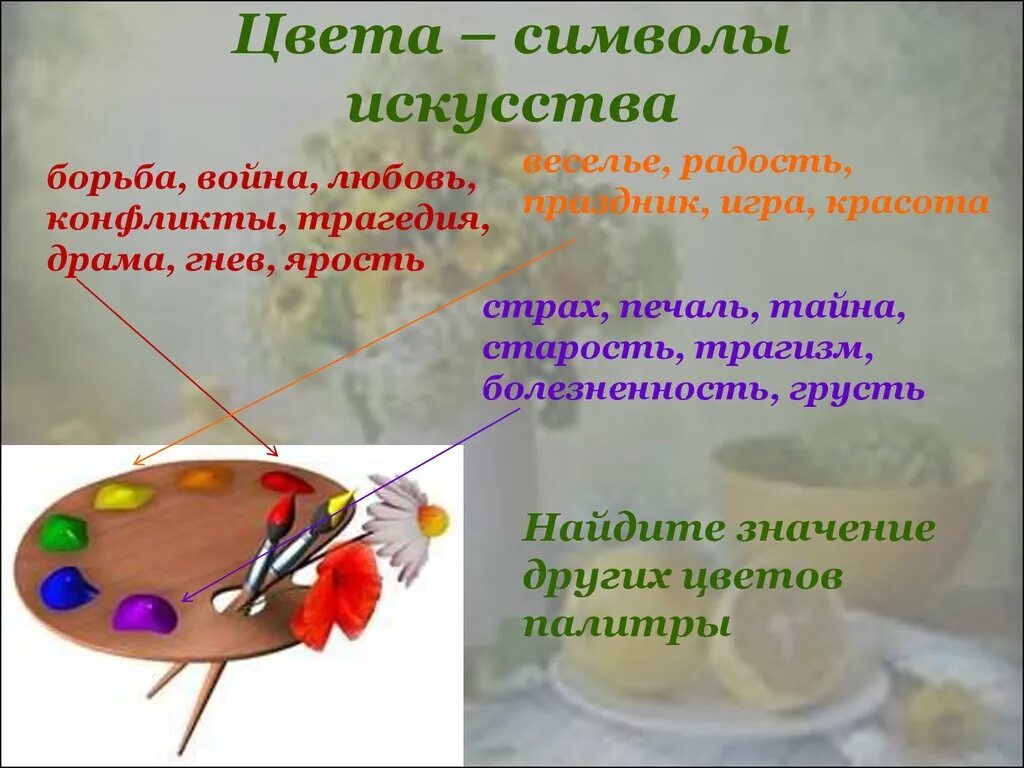 Цвета – символы искусства

борьба, война, любовь, конфликты, трагедия, драма, гнев, ярость

веселье, радость, праздник, игра, красота

страх, печаль, тайна, старость, трагизм, болезненность, грусть

Найдите значение других цветов палитры